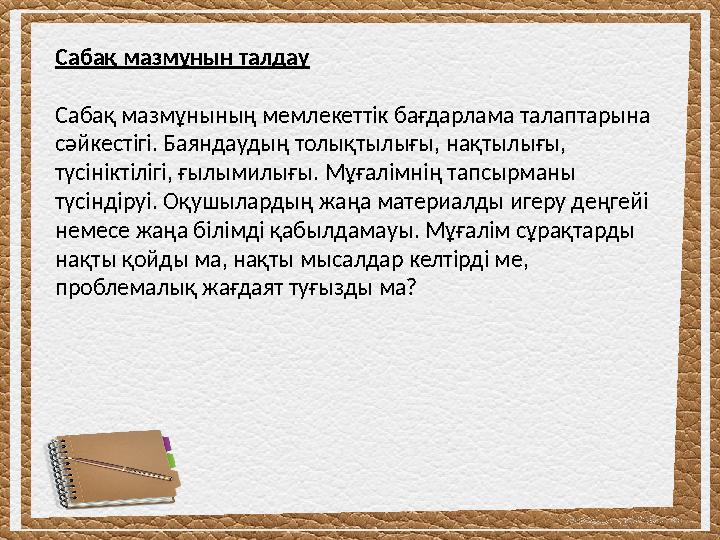 Сабақ мазмұнын талдау

Сабақ мазмұнының мемлекеттік бағдарлама талаптарына сәйкестігі. Баяндаудың толықтылығы, нақтылығы, түсініктілігі, ғылымилығы. Мұғалімнің тапсырманы түсіндіруі. Оқушылардың жаңа материалды игеру деңгейі немесе жаңа білімді қабылдамауы. Мұғалім сұрақтарды нақты қойды ма, нақты мысалдар келтірді ме, проблемалық жағдаят туғызды ма?